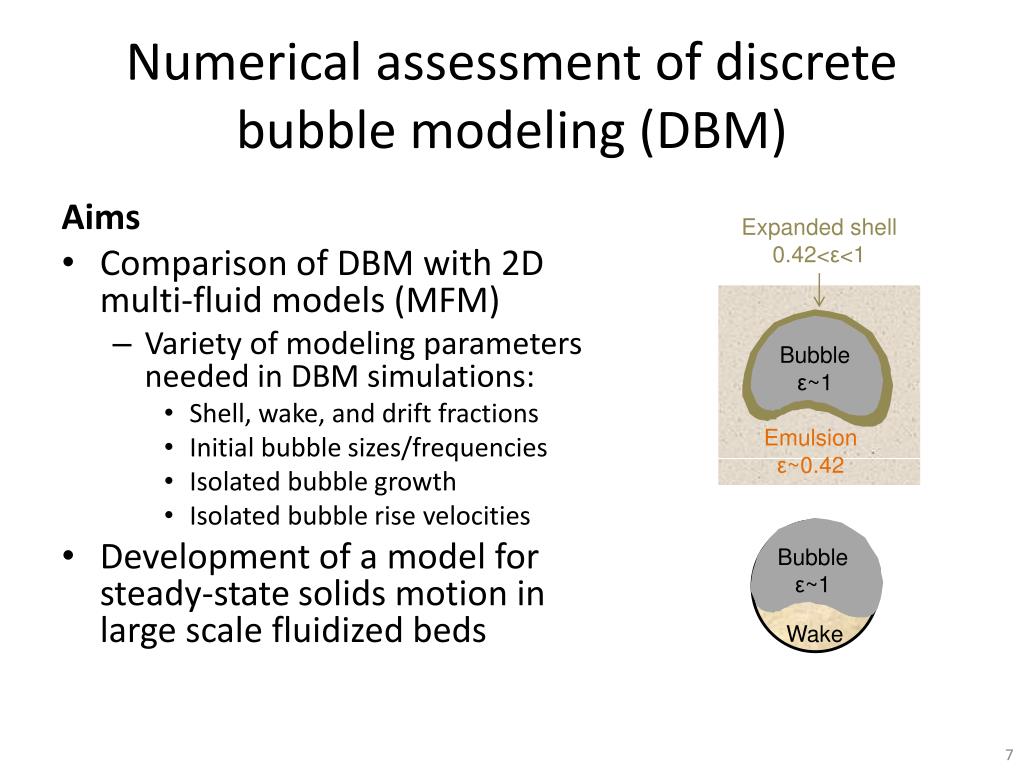 Numerical assessment of discrete bubble modeling (DBM)

Aims
• Comparison of DBM with 2D multi-fluid models (MFM)
– Variety of modeling parameters needed in DBM simulations:
• Shell, wake, and drift fractions
• Initial bubble sizes/frequencies
• Isolated bubble growth
• Isolated bubble rise velocities
• Development of a model for steady-state solids motion in large scale fluidized beds

Expanded shell
0.42<ε<1

Bubble
ε~1

Emulsion
ε~0.42

Bubble
ε~1

Wake

7